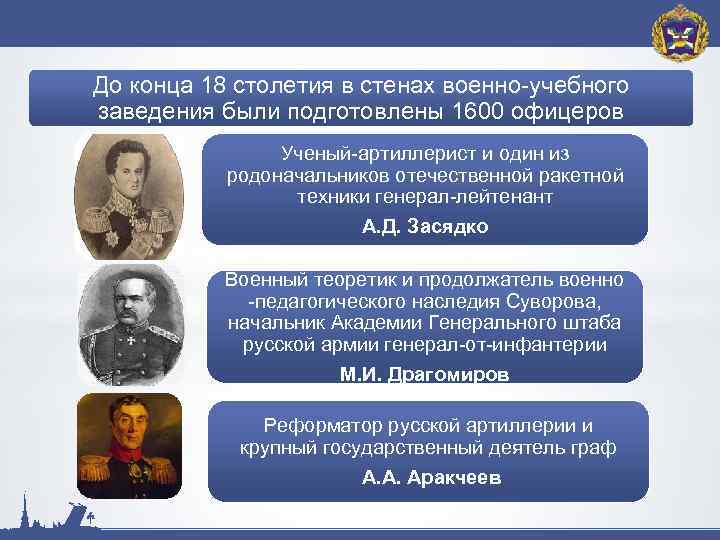 До конца 18 столетия в стенах военно-учебного заведения были подготовлены 1600 офицеров

Ученый-артиллерист и один из родоначальников отечественной ракетной техники генерал-лейтенант

А.Д. Засядко

Военный теоретик и продолжатель военно -педагогического наследия Суворова, начальник Академии Генерального штаба русской армии генерал-от-инфантерии

М.И. Драгомиров

Реформатор русской артиллерии и крупный государственный деятель граф

А.А. Аракчеев